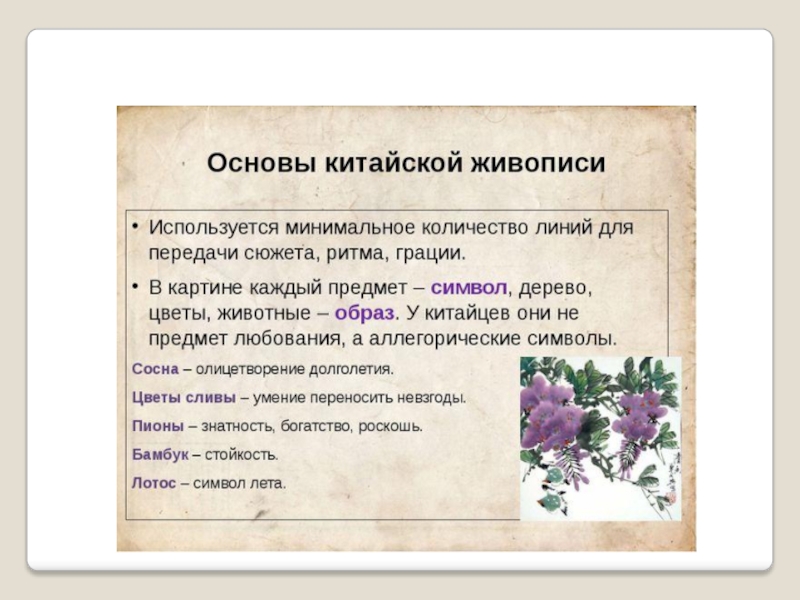 Основы китайской живописи

• Используется минимальное количество линий для передачи сюжета, ритма, грации.

• В картине каждый предмет – символ, дерево, цветы, животные – образ. У китайцев они не предмет любования, а аллегорические символы.

Сосна – олицетворение долголетия.

Цветы сливы – умение переносить невзгоды.

Пионы – знатность, богатство, роскошь.

Бамбук – стойкость.

Лотос – символ лета.